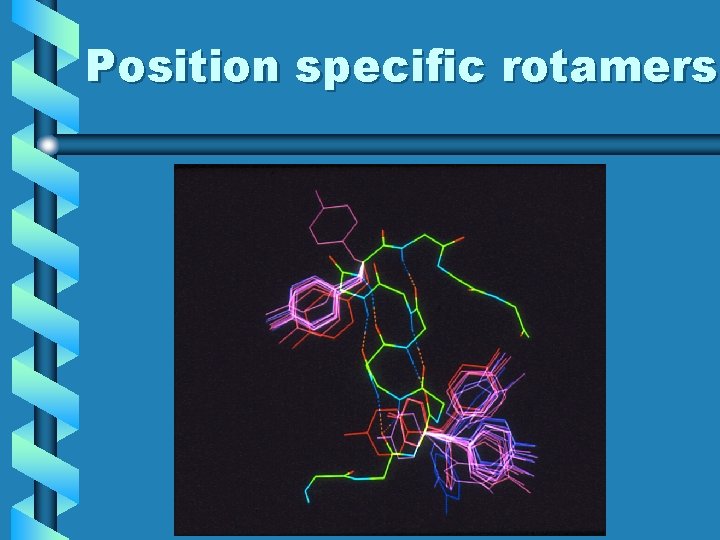 Position specific rotamers